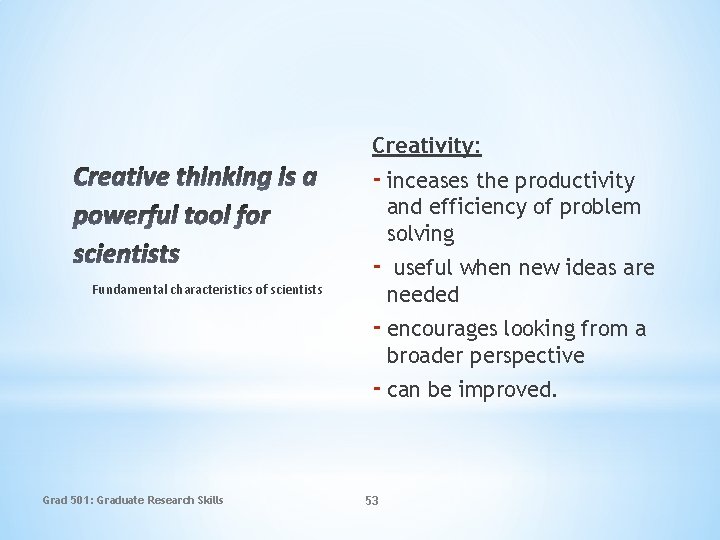 Creative thinking is a powerful tool for scientists

Fundamental characteristics of scientists

Creativity:

- inceases the productivity and efficiency of problem solving
- useful when new ideas are needed
- encourages looking from a broader perspective
- can be improved.

Grad 501: Graduate Research Skills

53